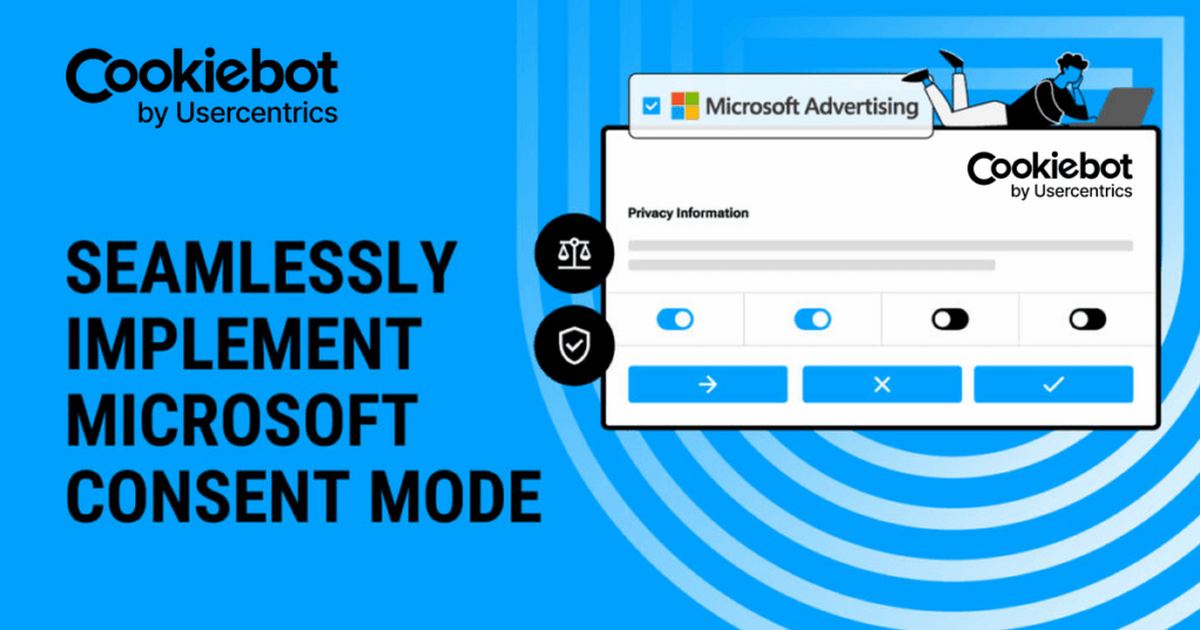 Cookiebot
by Usercentrics

SEAMLESSLY IMPLEMENT MICROSOFT CONSENT MODE

Microsoft Advertising

Cookiebot
by Usercentrics

Privacy Information